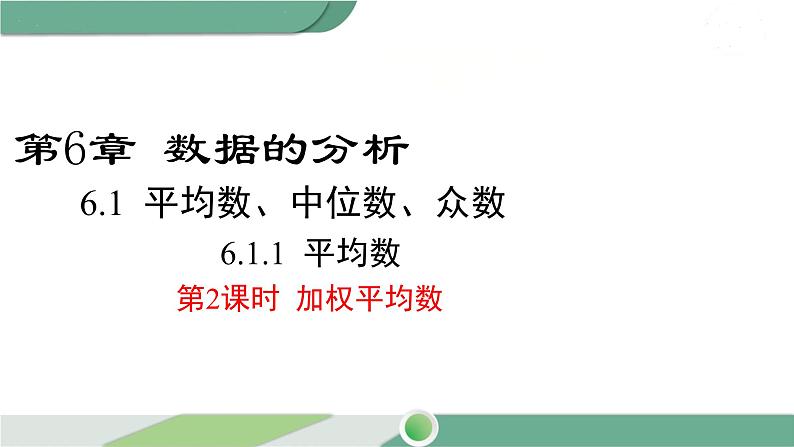 第6章 数据的分析

6.1 平均数、中位数、众数

6.1.1 平均数

第2课时 加权平均数